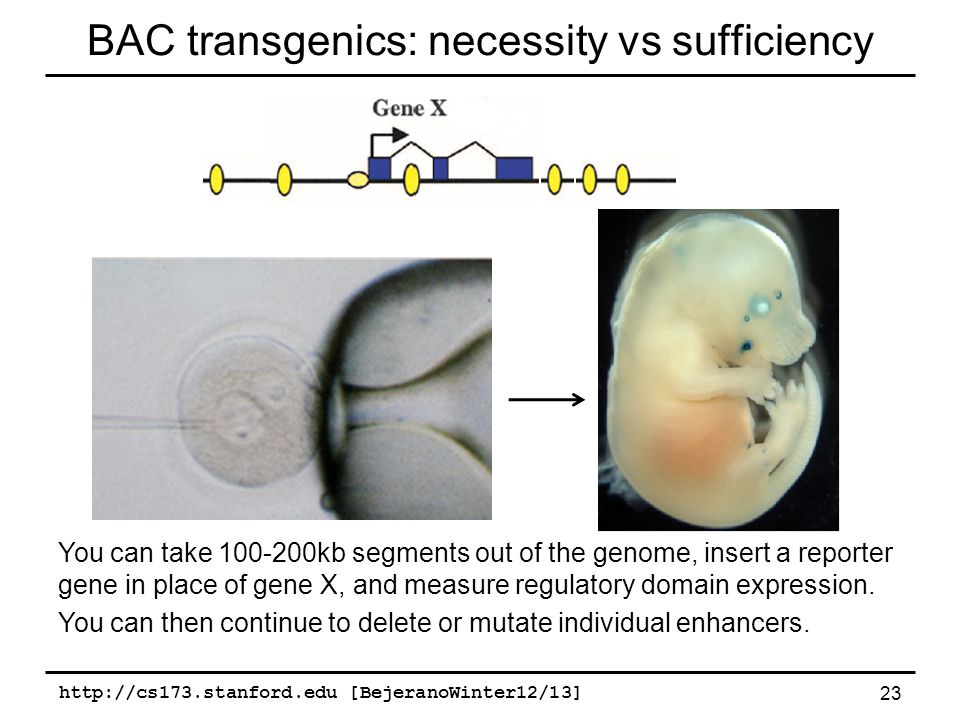 BAC transgenics: necessity vs sufficiency

Gene X

You can take 100-200kb segments out of the genome, insert a reporter gene in place of gene X, and measure regulatory domain expression.

You can then continue to delete or mutate individual enhancers.

http://cs173.stanford.edu [BejeranoWinter12/13]

23